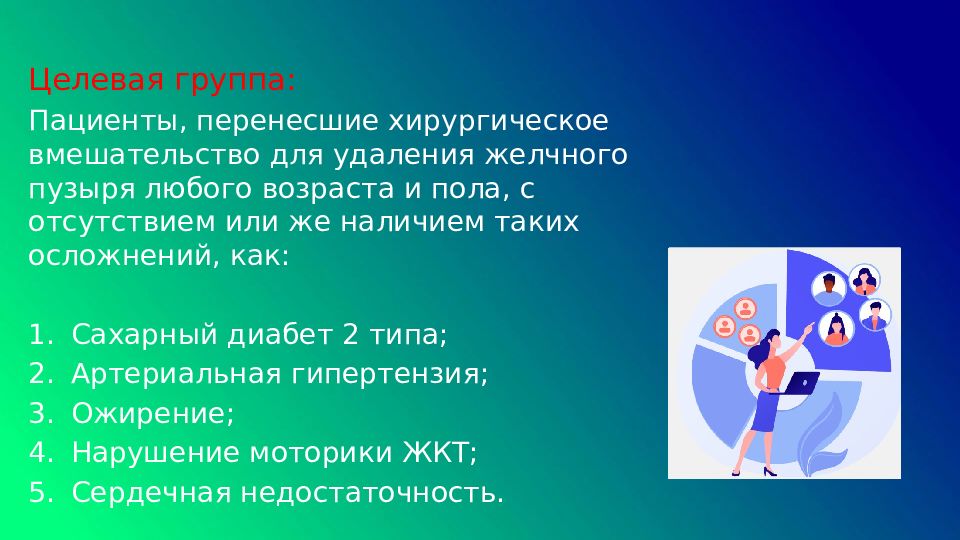 Целевая группа:
Пациенты, перенесшие хирургическое вмешательство для удаления желчного пузыря любого возраста и пола, с отсутствием или же наличием таких осложнений, как:

1. Сахарный диабет 2 типа;
2. Артериальная гипертензия;
3. Ожирение;
4. Нарушение моторики ЖКТ;
5. Сердечная недостаточность.